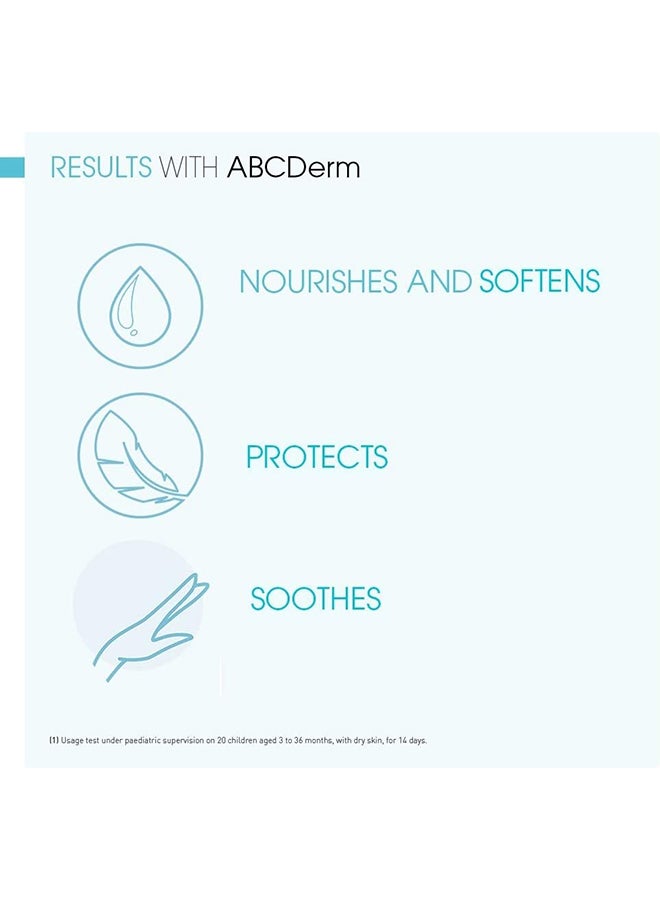 RESULTS WITH ABCDerm

NOURISHES AND SOFTENS

PROTECTS

SOOTHES

(1) Usage test under paediatric supervision on 20 children aged 3 to 36 months, with dry skin, for 14 days.